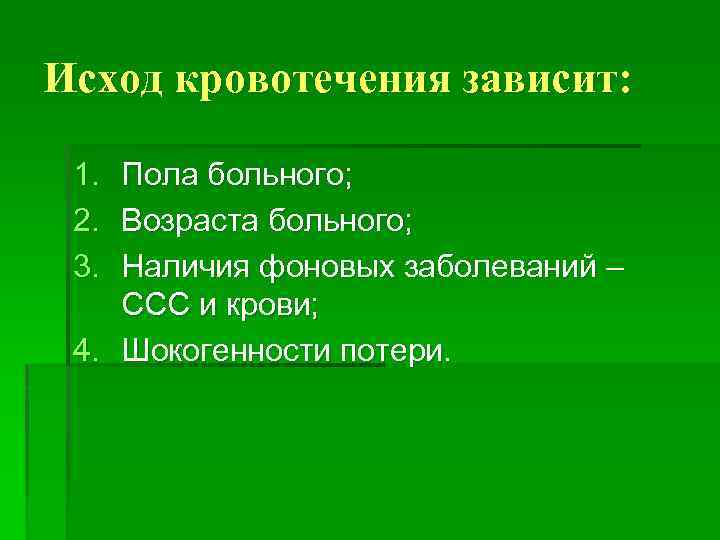 Исход кровотечения зависит:

1. Пола больного;
2. Возраста больного;
3. Наличия фоновых заболеваний – ССС и крови;
4. Шокогенности потери.